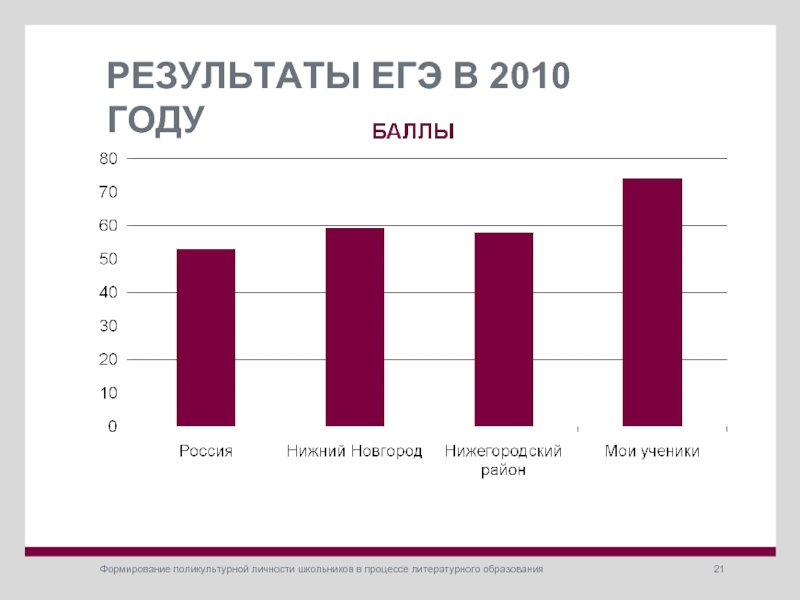 РЕЗУЛЬТАТЫ ЕГЭ В 2010 ГОДУ

БАЛЛЫ

80
70
60
50
40
30
20
10
0

Россия
Нижний Новгород
Нижегородский район
Мои ученики

Формирование поликультурной личности школьников в процессе литературного образования

21